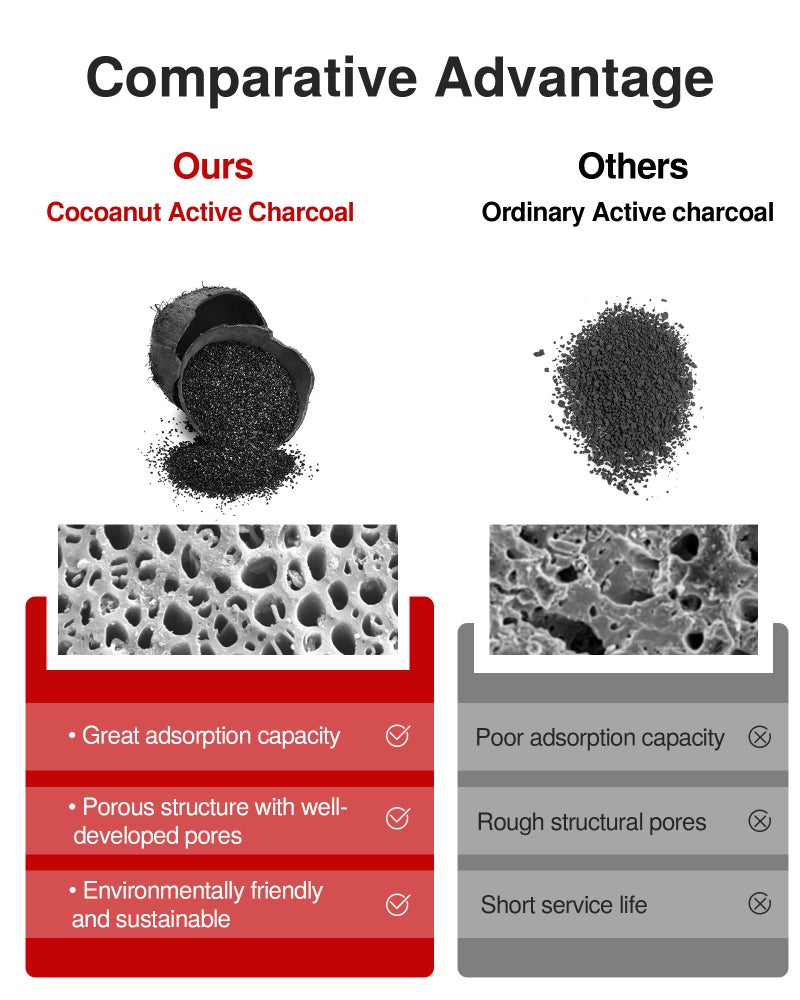 Comparative Advantage

Ours
Cocoanut Active Charcoal

• Great adsorption capacity
• Porous structure with well-developed pores
• Environmentally friendly and sustainable

Others
Ordinary Active charcoal

Poor adsorption capacity
Rough structural pores
Short service life